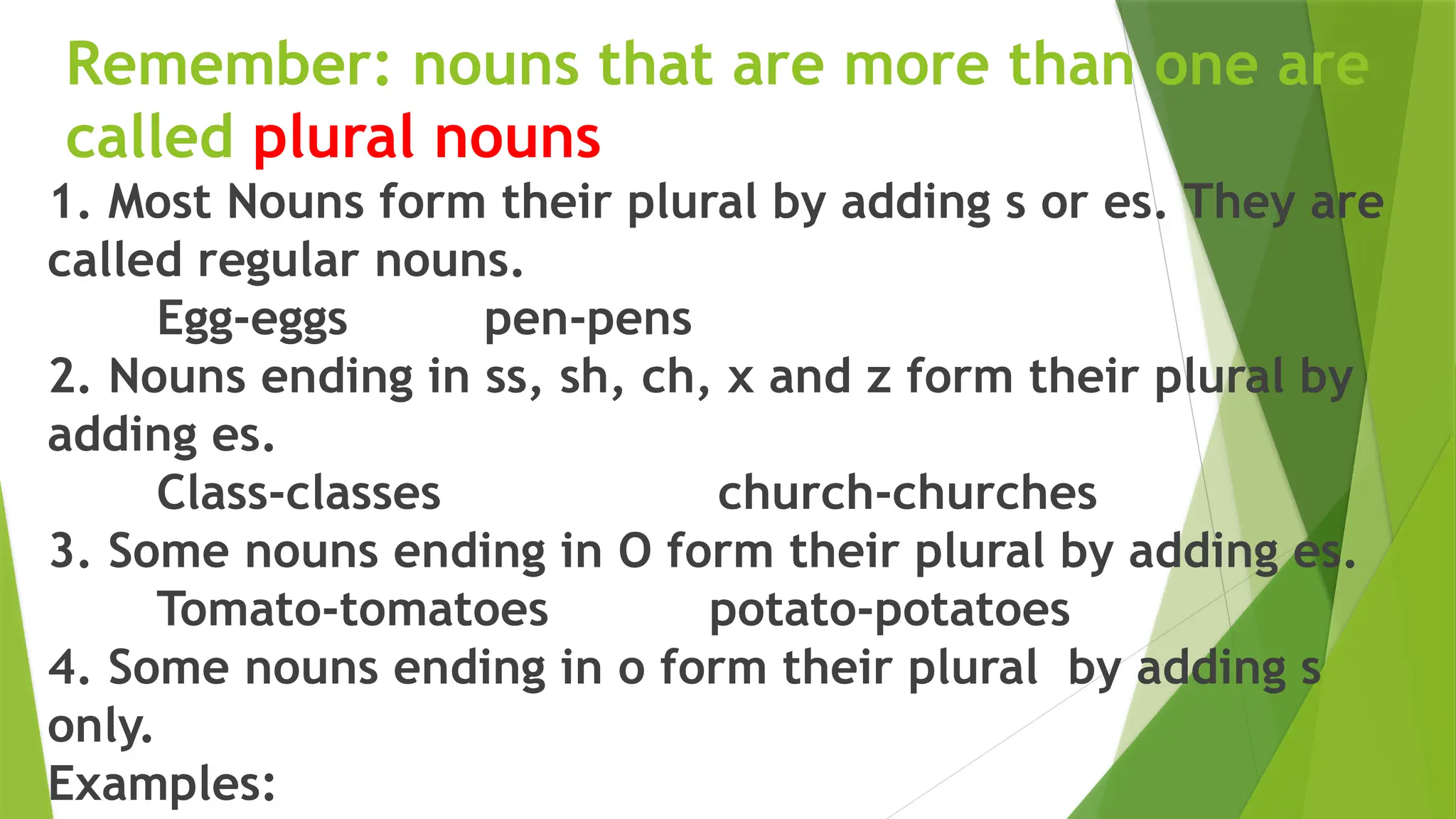 Remember: nouns that are more than one are called plural nouns

1. Most Nouns form their plural by adding s or es. They are called regular nouns.

Egg-eggs pen-pens

2. Nouns ending in ss, sh, ch, x and z form their plural by adding es.

Class-classes church-churches

3. Some nouns ending in O form their plural by adding es.

Tomato-tomatoes potato-potatoes

4. Some nouns ending in o form their plural by adding s only.

Examples: